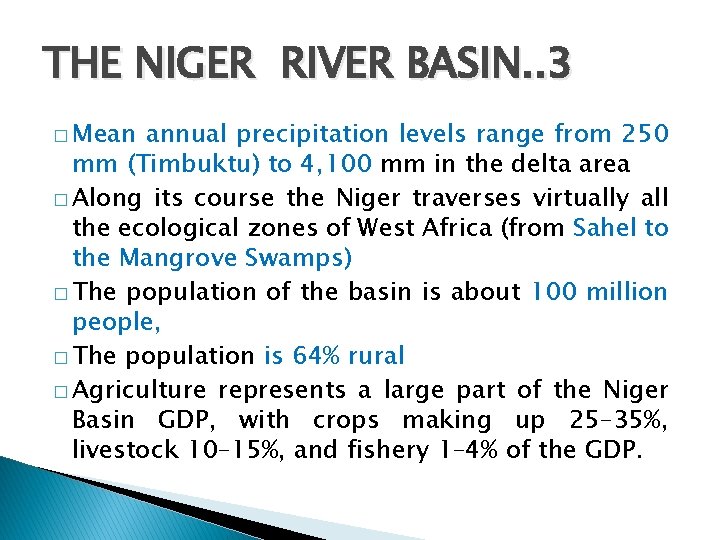 THE NIGER RIVER BASIN..3

□ Mean annual precipitation levels range from 250 mm (Timbuktu) to 4,100 mm in the delta area

□ Along its course the Niger traverses virtually all the ecological zones of West Africa (from Sahel to the Mangrove Swamps)

□ The population of the basin is about 100 million people,

□ The population is 64% rural

□ Agriculture represents a large part of the Niger Basin GDP, with crops making up 25–35%, livestock 10–15%, and fishery 1–4% of the GDP.